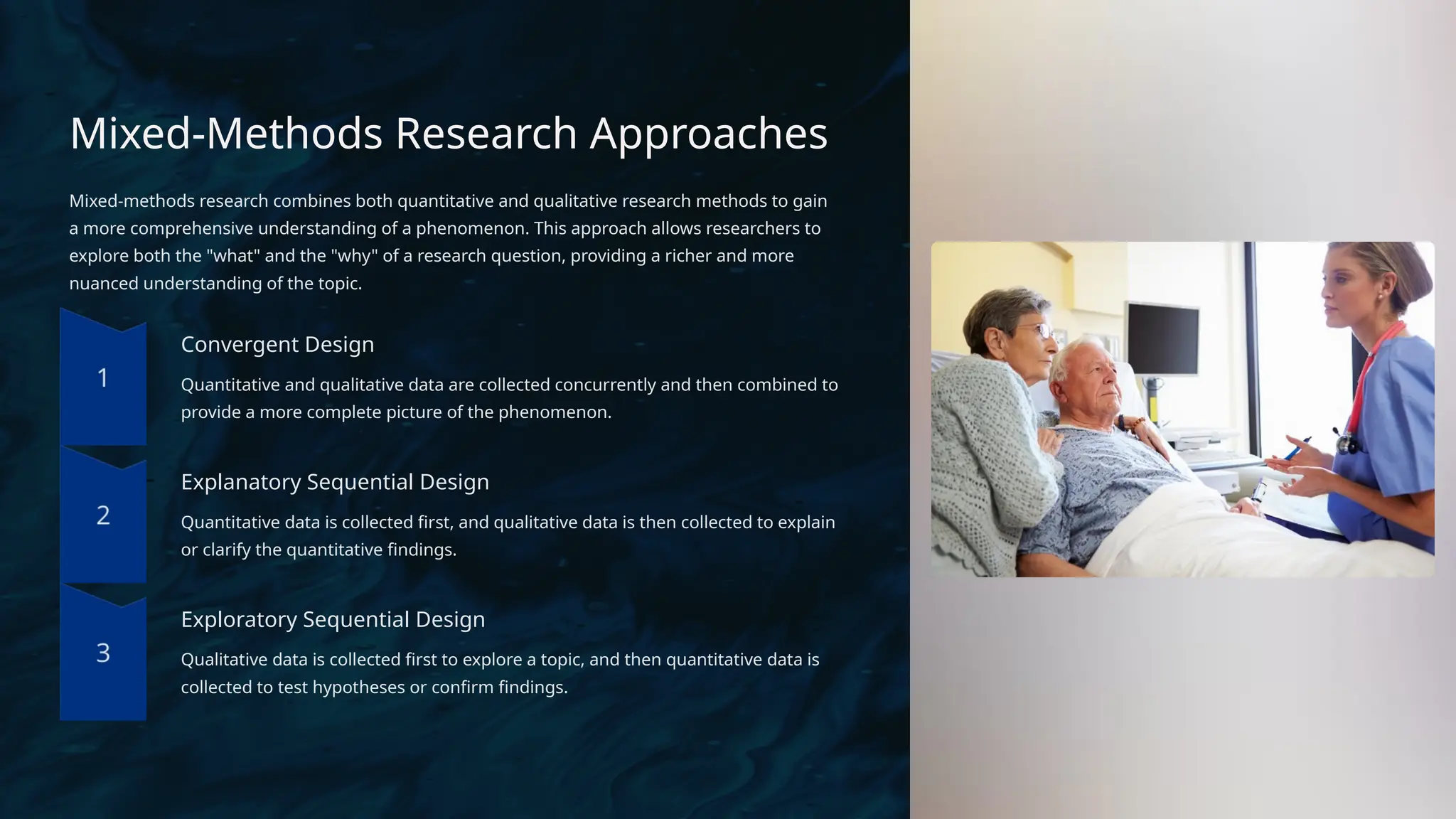 Mixed-Methods Research Approaches

Mixed-methods research combines both quantitative and qualitative research methods to gain a more comprehensive understanding of a phenomenon. This approach allows researchers to explore both the "what" and the "why" of a research question, providing a richer and more nuanced understanding of the topic.

1

Convergent Design

Quantitative and qualitative data are collected concurrently and then combined to provide a more complete picture of the phenomenon.

2

Explanatory Sequential Design

Quantitative data is collected first, and qualitative data is then collected to explain or clarify the quantitative findings.

3

Exploratory Sequential Design

Qualitative data is collected first to explore a topic, and then quantitative data is collected to test hypotheses or confirm findings.